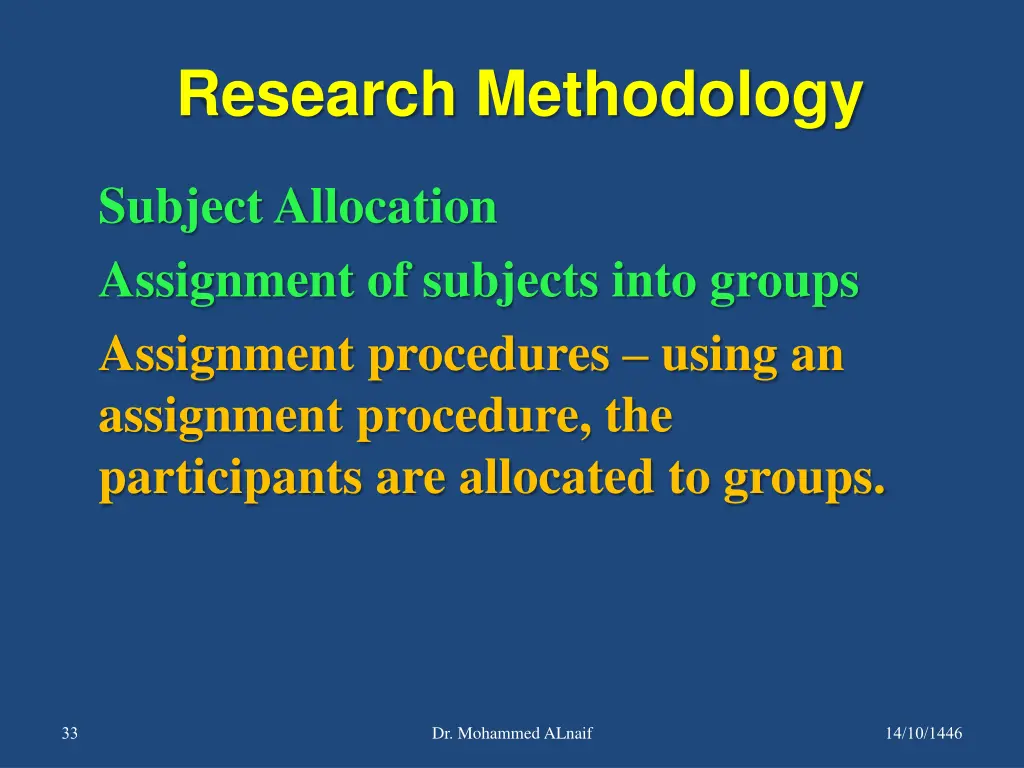 Research Methodology

Subject Allocation

Assignment of subjects into groups

Assignment procedures – using an assignment procedure, the participants are allocated to groups.

33

Dr. Mohammed ALnaif

14/10/1446